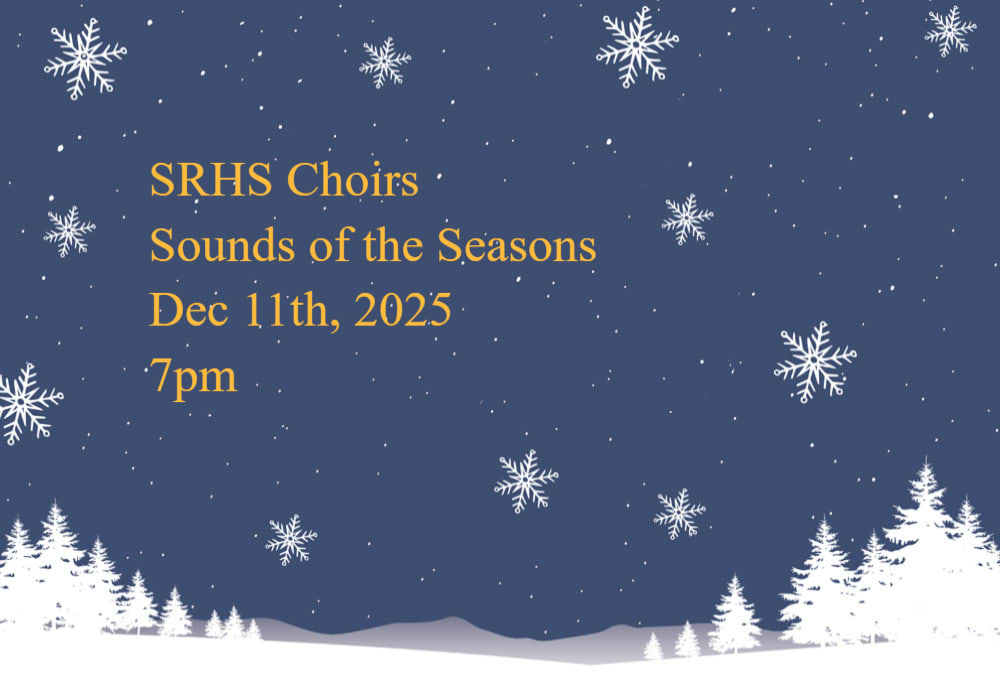 SRHS Choirs
Sounds of the Seasons
Dec 11th, 2025
7pm